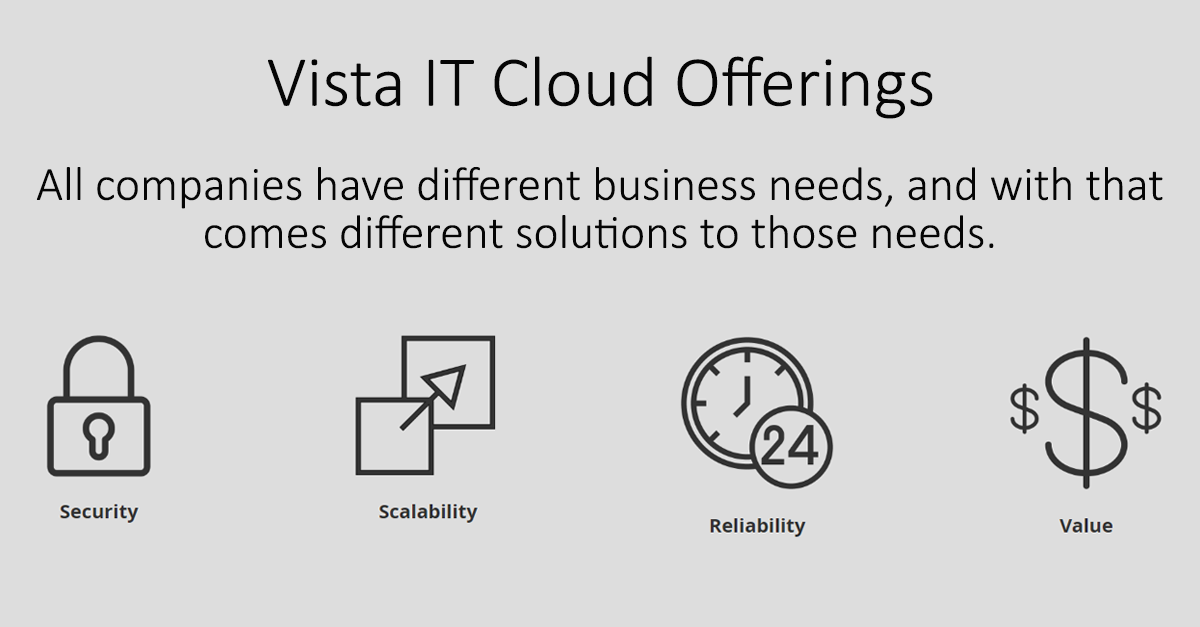 Vista IT Cloud Offerings

All companies have different business needs, and with that comes different solutions to those needs.

Security

Scalability

24

Reliability

$ $ $

Value